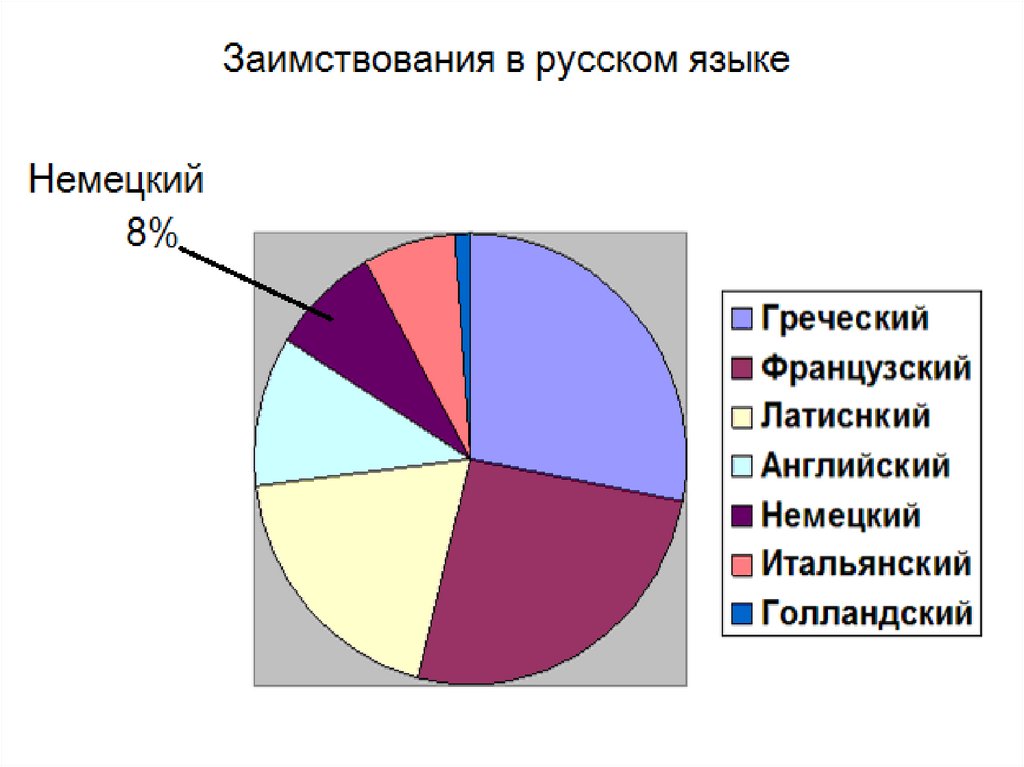 Заимствования в русском языке

Немецкий
8%

Греческий
Французский
Латиснкий
Английский
Немецкий
Итальянский
Голландский